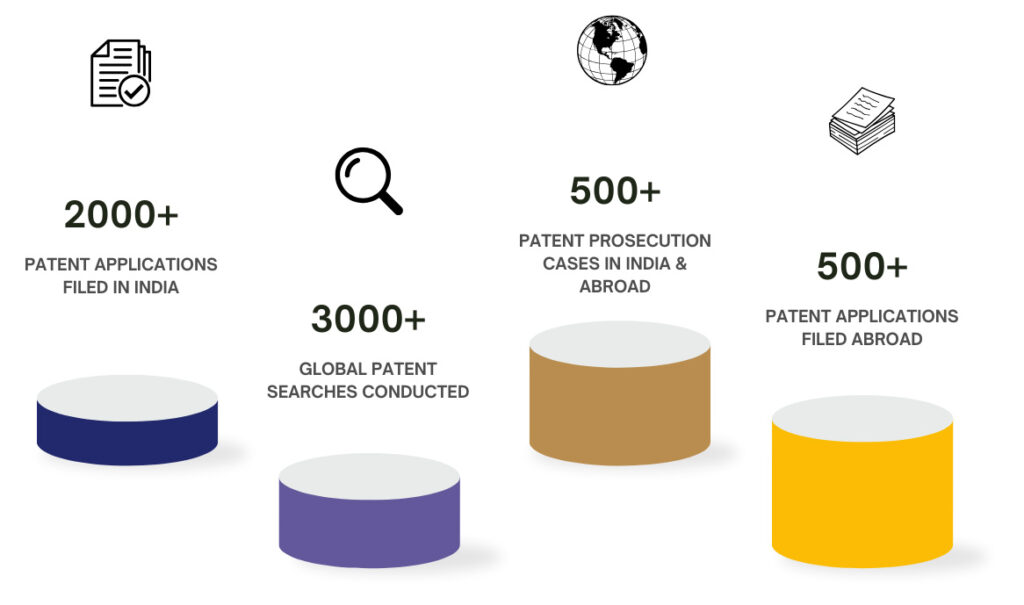 2000+

PATENT APPLICATIONS FILED IN INDIA

3000+

GLOBAL PATENT SEARCHES CONDUCTED

500+

PATENT PROSECUTION CASES IN INDIA & ABROAD

500+

PATENT APPLICATIONS FILED ABROAD